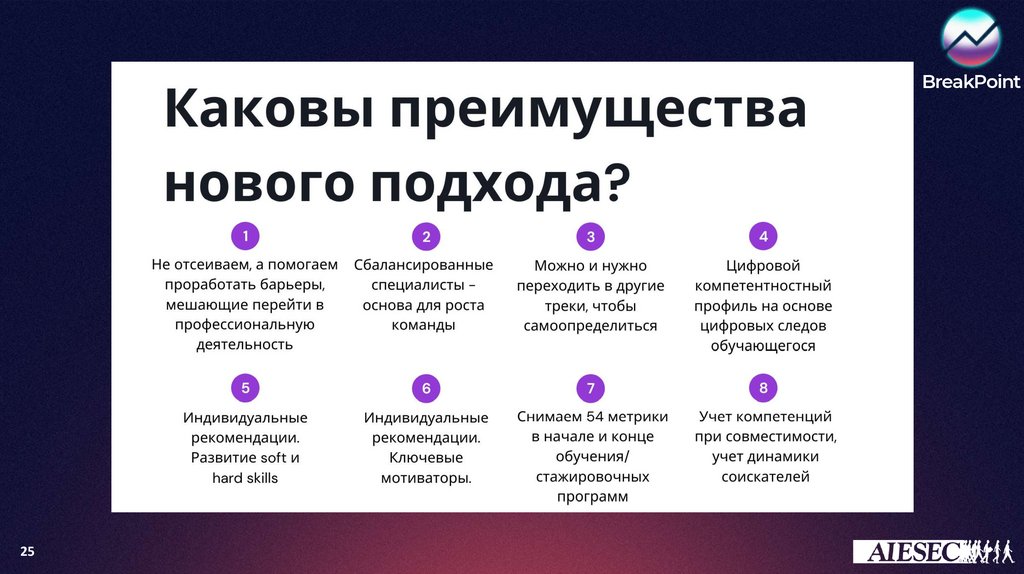 BreakPoint

Каковы преимущества нового подхода?

1
Не отсеиваем, а помогаем проработать барьеры, мешающие перейти в профессиональную деятельность

2
Сбалансированные специалисты – основа для роста команды

3
Можно и нужно переходить в другие треки, чтобы самоопределиться

4
Цифровой компетентностный профиль на основе цифровых следов обучающегося

5
Индивидуальные рекомендации. Развитие soft и hard skills

6
Индивидуальные рекомендации. Ключевые мотиваторы.

7
Снимаем 54 метрики в начале и конце обучения/ стажировочных программ

8
Учет компетенций при совместимости, учет динамики соискателей

25

AIESEC